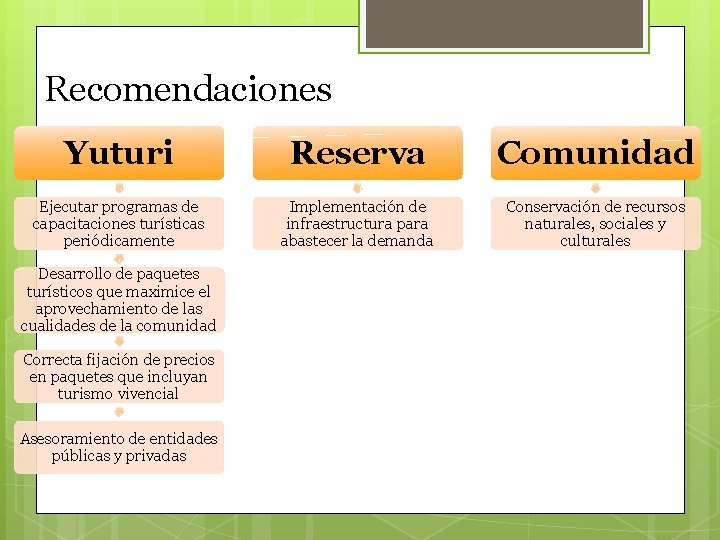 Recomendaciones

Yuturi

Ejecutar programas de capacitaciones turísticas periódicamente

Desarrollo de paquetes turísticos que maximice el aprovechamiento de las cualidades de la comunidad

Correcta fijación de precios en paquetes que incluyan turismo vivencial

Asesoramiento de entidades públicas y privadas

Reserva

Implementación de infraestructura para abastecer la demanda

Comunidad

Conservación de recursos naturales, sociales y culturales